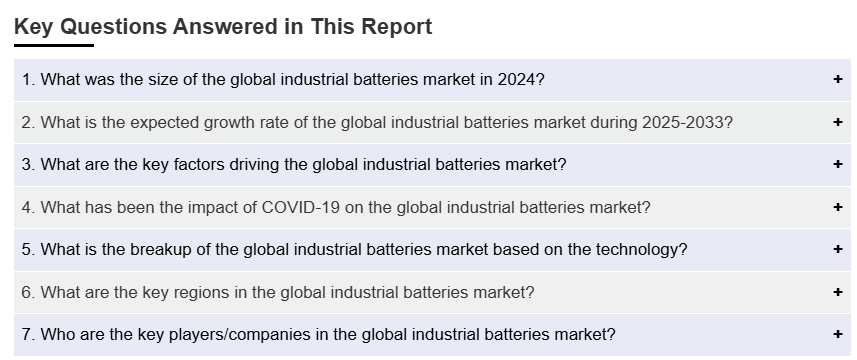 Key Questions Answered in This Report

1. What was the size of the global industrial batteries market in 2024? +

2. What is the expected growth rate of the global industrial batteries market during 2025-2033? +

3. What are the key factors driving the global industrial batteries market? +

4. What has been the impact of COVID-19 on the global industrial batteries market? +

5. What is the breakup of the global industrial batteries market based on the technology? +

6. What are the key regions in the global industrial batteries market? +

7. Who are the key players/companies in the global industrial batteries market? +